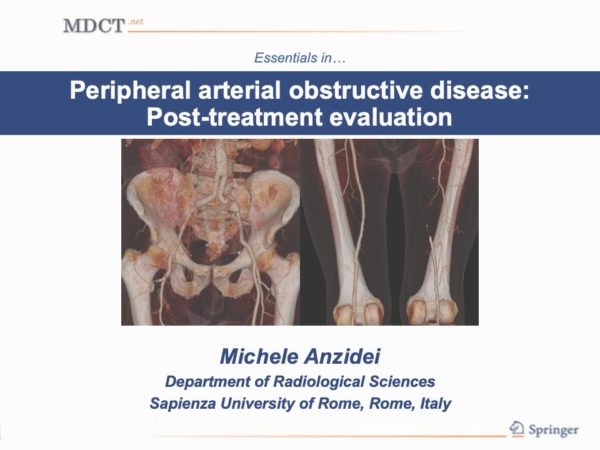 MDCT.net

Essentials in…

Peripheral arterial obstructive disease: Post-treatment evaluation

Michele Anzidei
Department of Radiological Sciences
Sapienza University of Rome, Rome, Italy

Springer